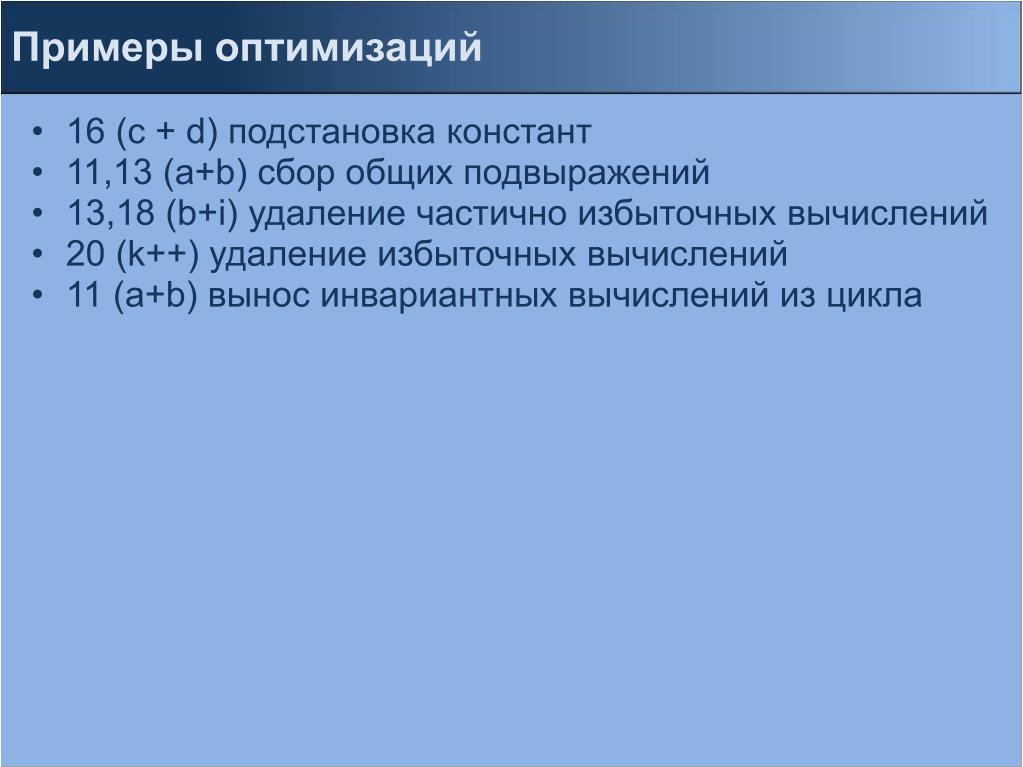 Примеры оптимизаций

• 16 (c + d) подстановка констант
• 11,13 (a+b) сбор общих подвыражений
• 13,18 (b+i) удаление частично избыточных вычислений
• 20 (k++) удаление избыточных вычислений
• 11 (a+b) вынос инвариантных вычислений из цикла